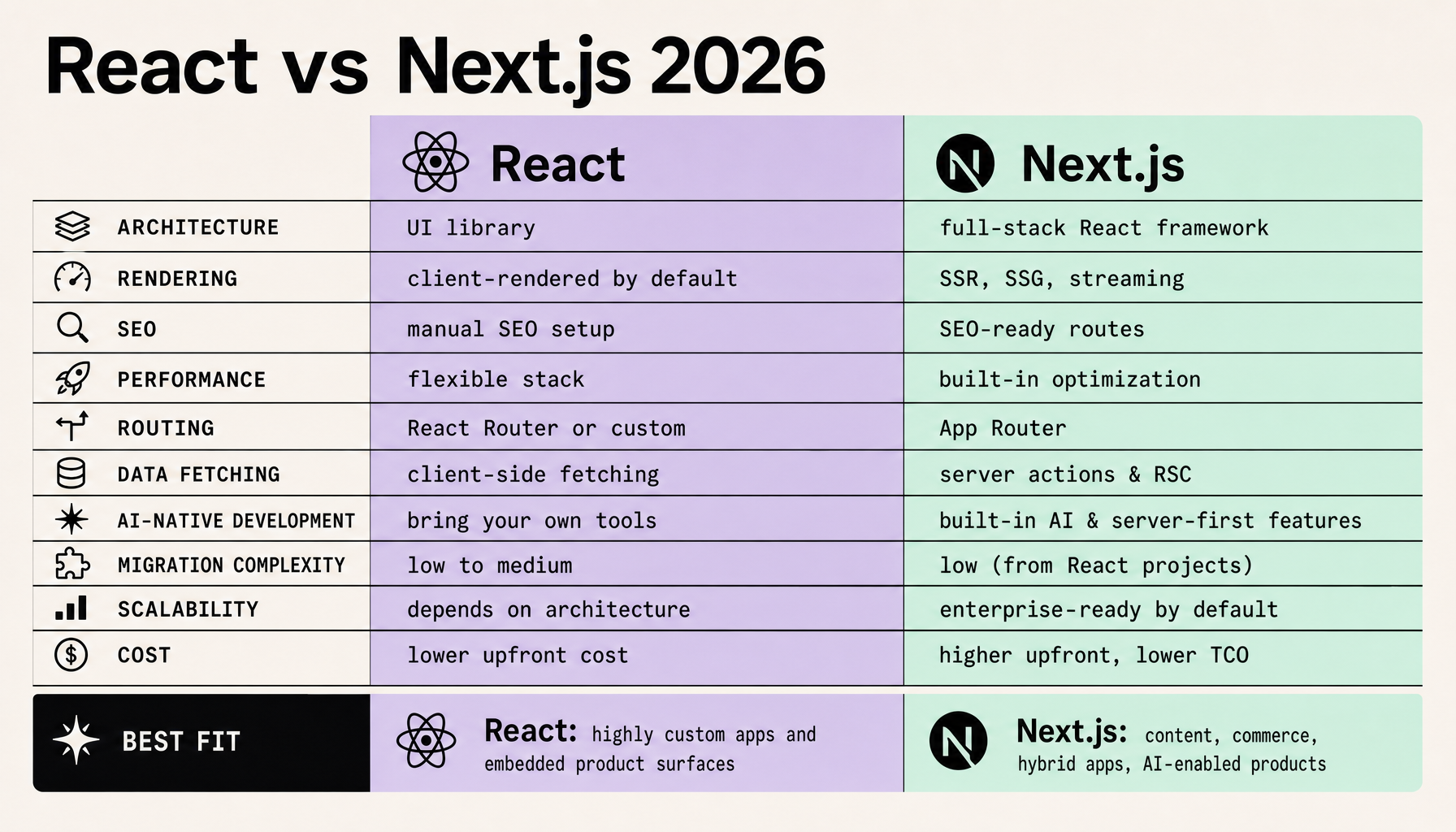 React vs Next.js 2026

| | React | Next.js |
|---|---|---|
| ARCHITECTURE | UI library | full-stack React framework |
| RENDERING | client-rendered by default | SSR, SSG, streaming |
| SEO | manual SEO setup | SEO-ready routes |
| PERFORMANCE | flexible stack | built-in optimization |
| ROUTING | React Router or custom | App Router |
| DATA FETCHING | client-side fetching | server actions & RSC |
| AI-NATIVE DEVELOPMENT | bring your own tools | built-in AI & server-first features |
| MIGRATION COMPLEXITY | low to medium | low (from React projects) |
| SCALABILITY | depends on architecture | enterprise-ready by default |
| COST | lower upfront cost | higher upfront, lower TCO |
| BEST FIT | React: highly custom apps and embedded product surfaces | Next.js: content, commerce, hybrid apps, AI-enabled products |